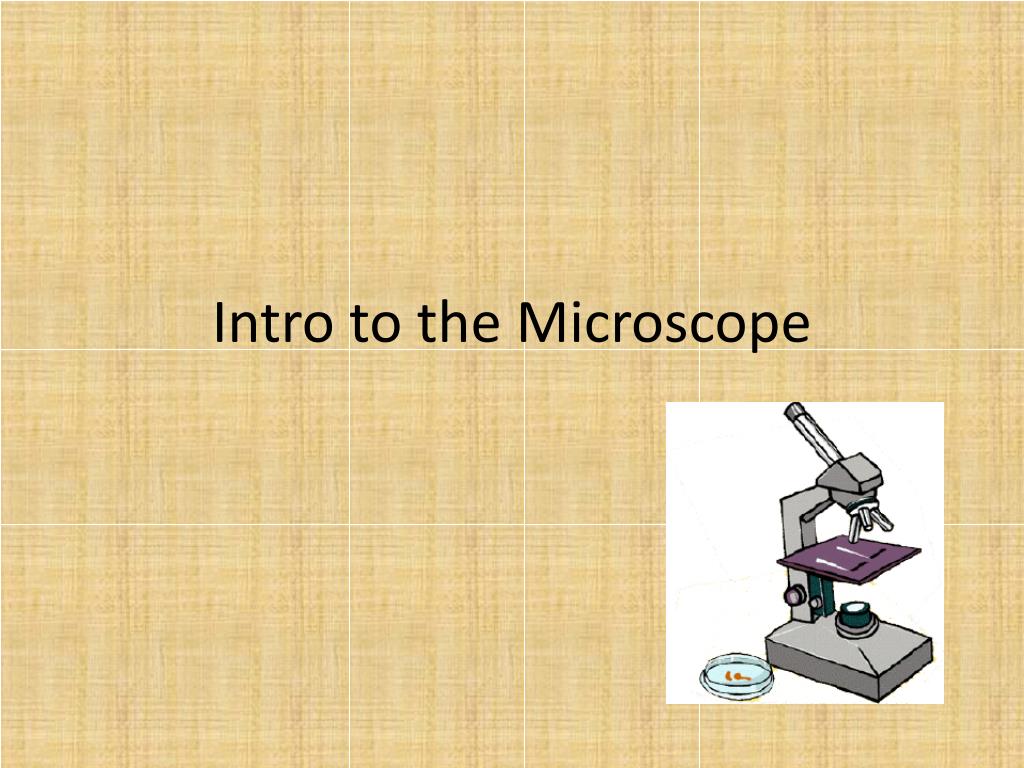 Intro to the Microscope